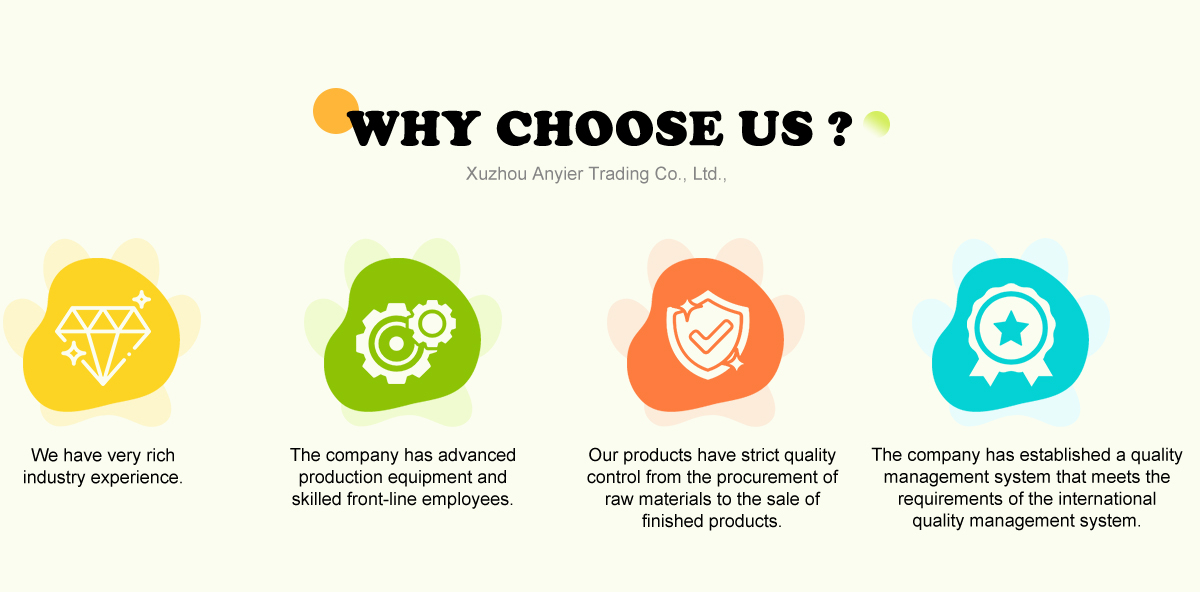 WHY CHOOSE US ?

Xuzhou Anyier Trading Co., Ltd.,

We have very rich industry experience.

The company has advanced production equipment and skilled front-line employees.

Our products have strict quality control from the procurement of raw materials to the sale of finished products.

The company has established a quality management system that meets the requirements of the international quality management system.